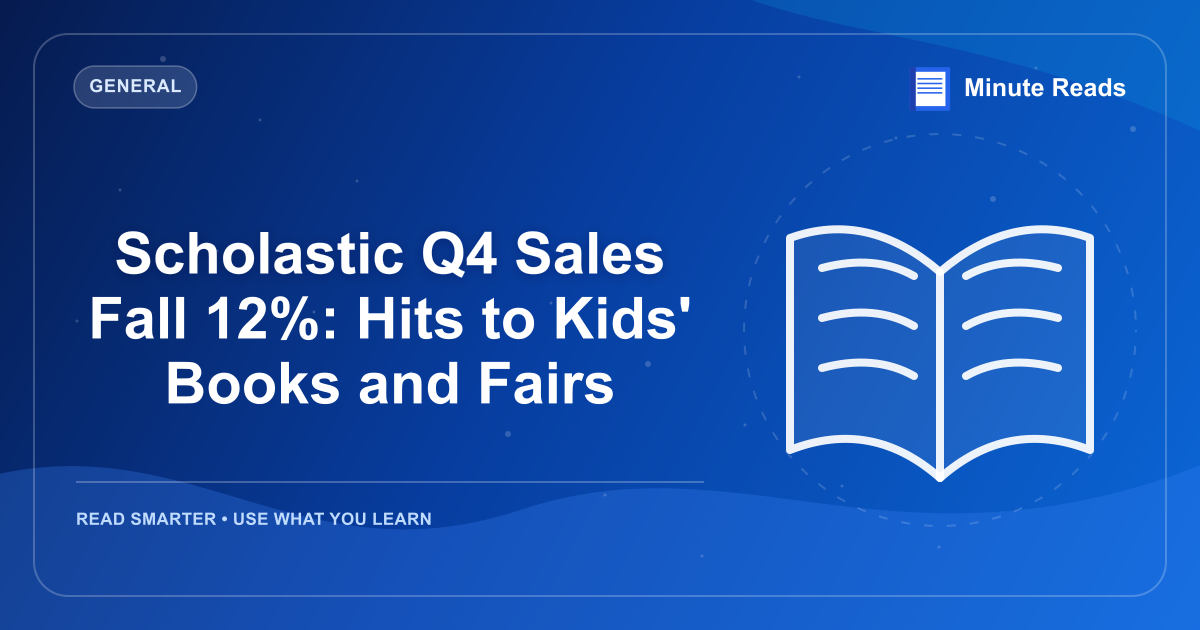 GENERAL

Minute Reads

Scholastic Q4 Sales Fall 12%: Hits to Kids' Books and Fairs

READ SMARTER • USE WHAT YOU LEARN